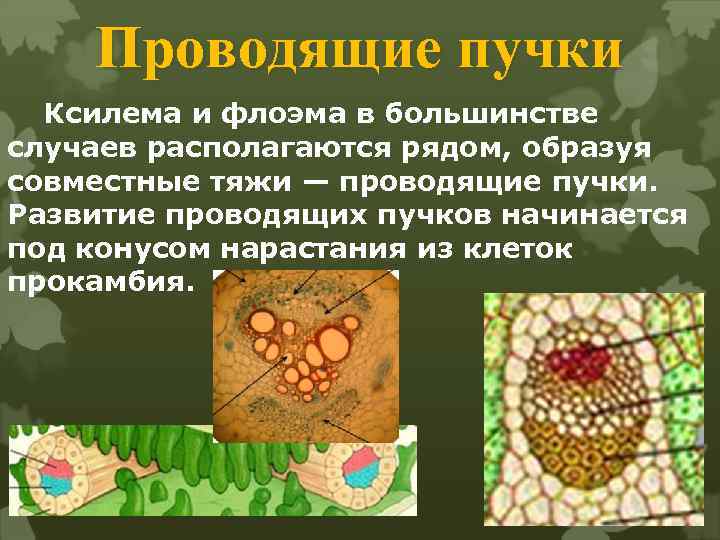 Проводящие пучки

Ксилема и флоэма в большинстве случаев располагаются рядом, образуя совместные тяжи — проводящие пучки. Развитие проводящих пучков начинается под конусом нарастания из клеток прокамбия.